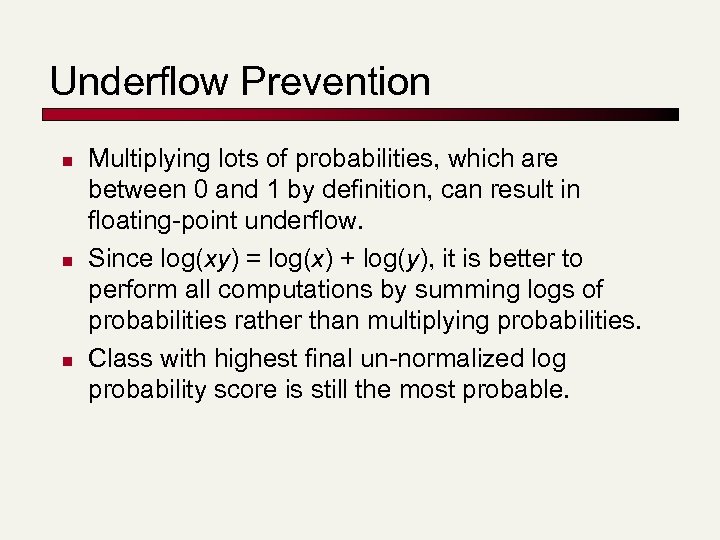 Underflow Prevention

- Multiplying lots of probabilities, which are between 0 and 1 by definition, can result in floating-point underflow.
- Since $\log(xy) = \log(x) + \log(y)$, it is better to perform all computations by summing logs of probabilities rather than multiplying probabilities.
- Class with highest final un-normalized log probability score is still the most probable.